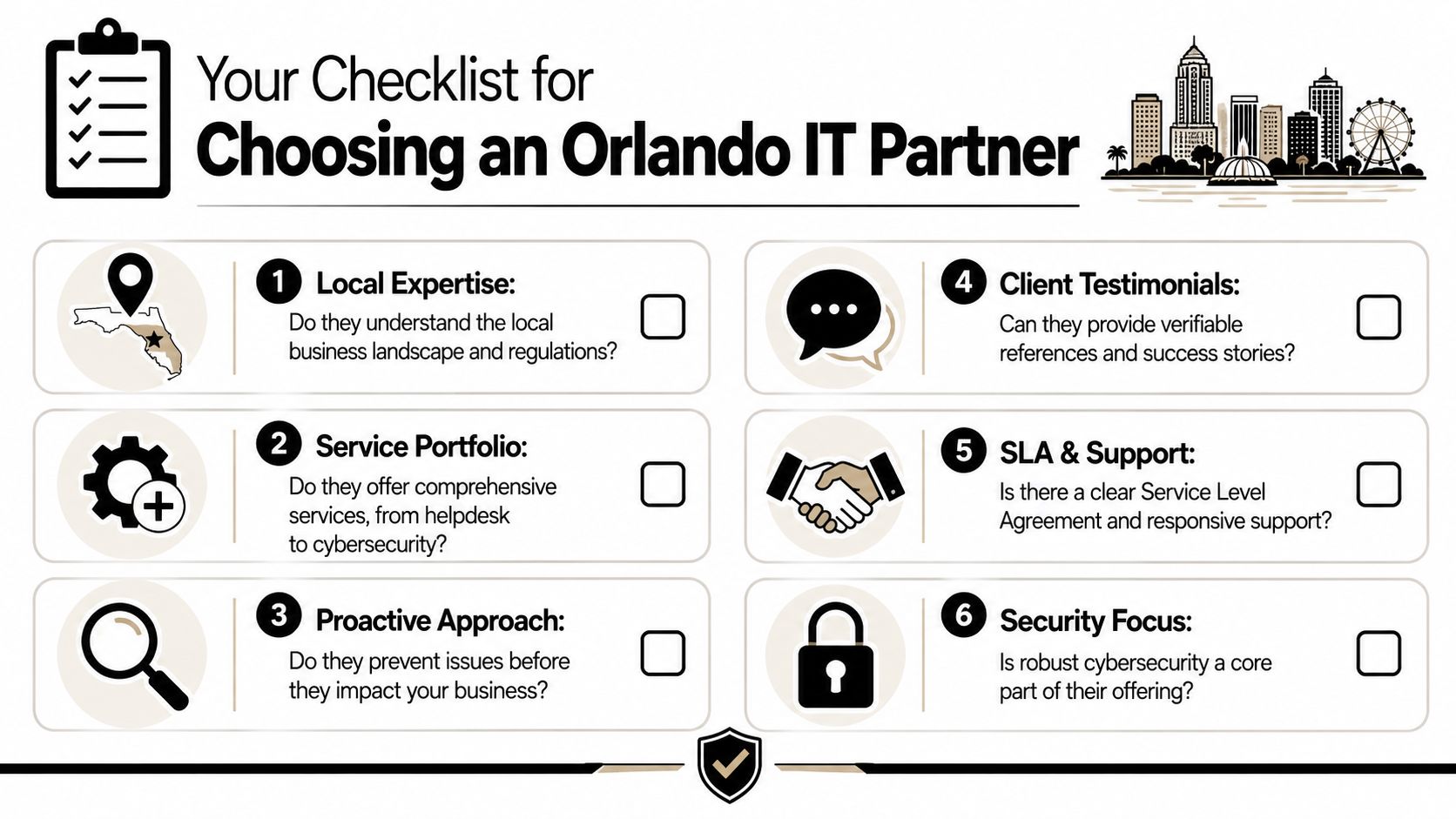 Your Checklist for
Choosing an Orlando IT Partner

1 Local Expertise:
Do they understand the local business landscape and regulations?

2 Service Portfolio:
Do they offer comprehensive services, from helpdesk to cybersecurity?

3 Proactive Approach:
Do they prevent issues before they impact your business?

4 Client Testimonials:
Can they provide verifiable references and success stories?

5 SLA & Support:
Is there a clear Service Level Agreement and responsive support?

6 Security Focus:
Is robust cybersecurity a core part of their offering?